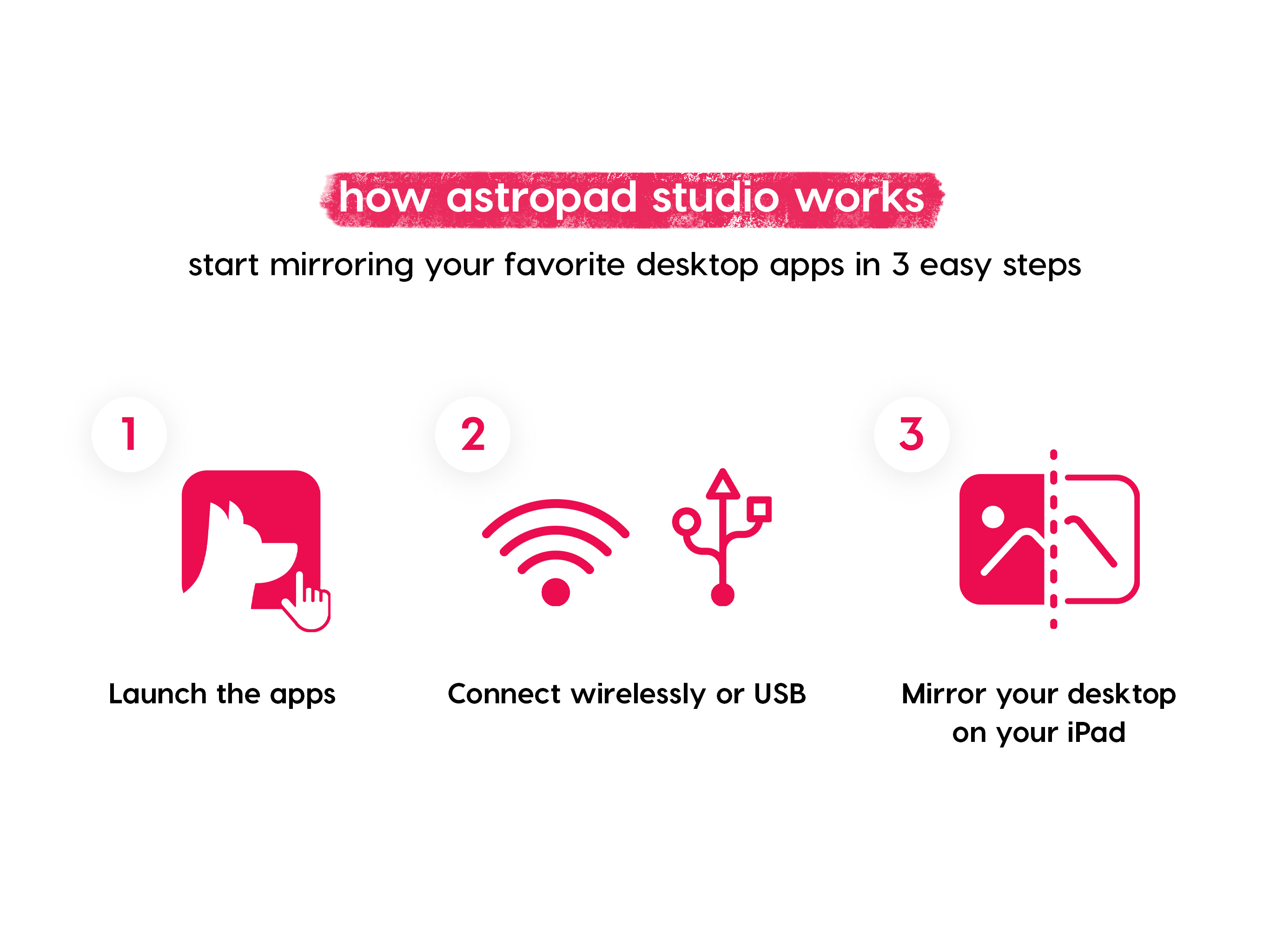 how astropad studio works

start mirroring your favorite desktop apps in 3 easy steps

1

Launch the apps

2

Connect wirelessly or USB

3

Mirror your desktop on your iPad